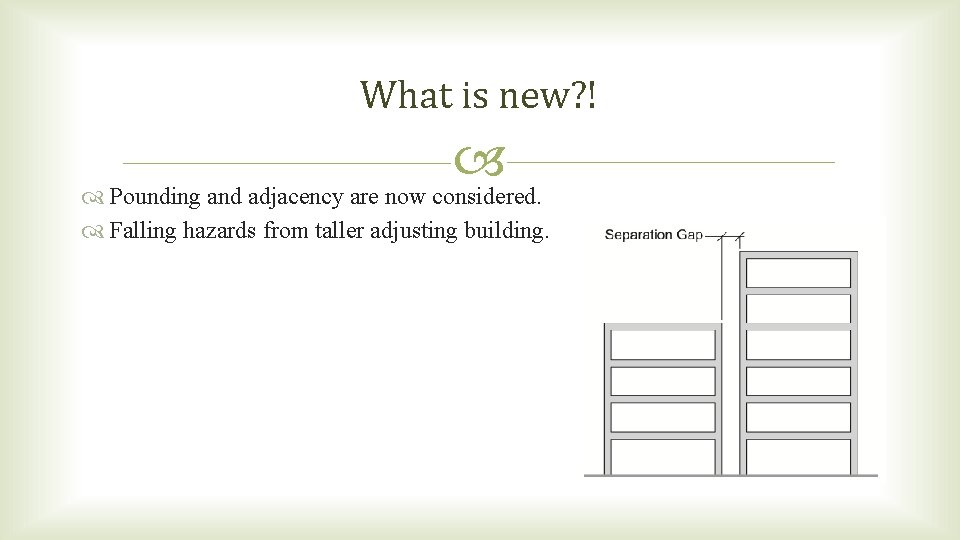 What is new?!

Pounding and adjacency are now considered.

Falling hazards from taller adjusting building.

Separation Gap